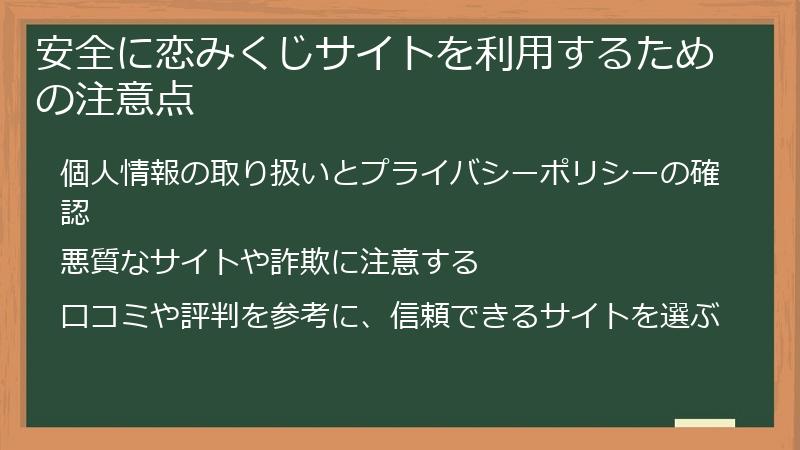 安全に恋みくじサイトを利用するための注意点

個人情報の取り扱いとプライバシーポリシーの確認

悪質なサイトや詐欺に注意する

口コミや評判を参考に、信頼できるサイトを選ぶ